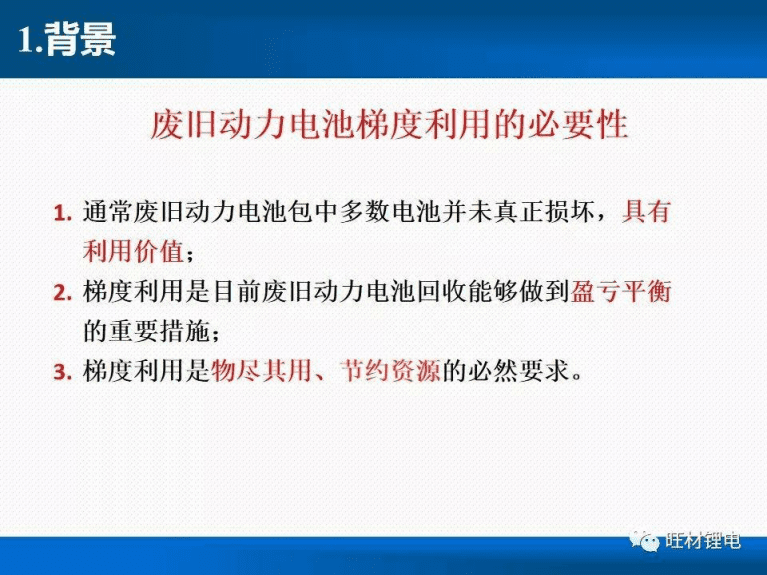 1.背景

废旧动力电池梯度利用的必要性

1. 通常废旧动力电池包中多数电池并未真正损坏，具有利用价值；
2. 梯度利用是目前废旧动力电池回收能够做到盈亏平衡的重要措施；
3. 梯度利用是物尽其用、节约资源的必然要求。

旺材锂电